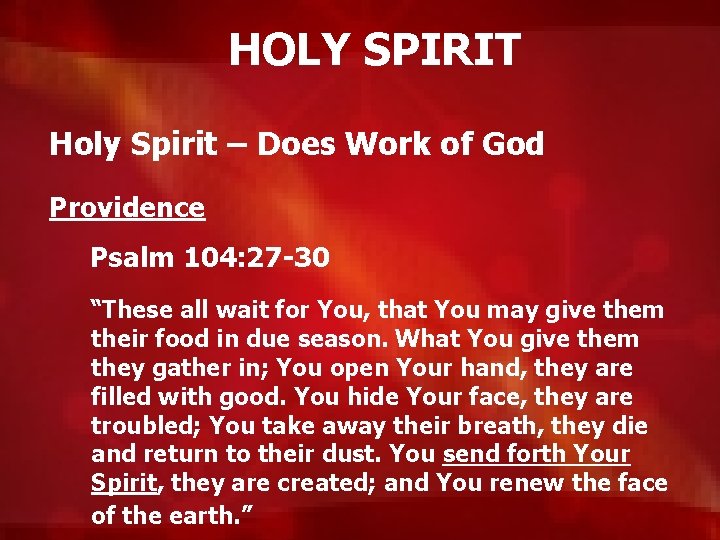 HOLY SPIRIT

Holy Spirit – Does Work of God

Providence

Psalm 104:27-30

“These all wait for You, that You may give them their food in due season. What You give them they gather in; You open Your hand, they are filled with good. You hide Your face, they are troubled; You take away their breath, they die and return to their dust. You send forth Your Spirit, they are created; and You renew the face of the earth.”